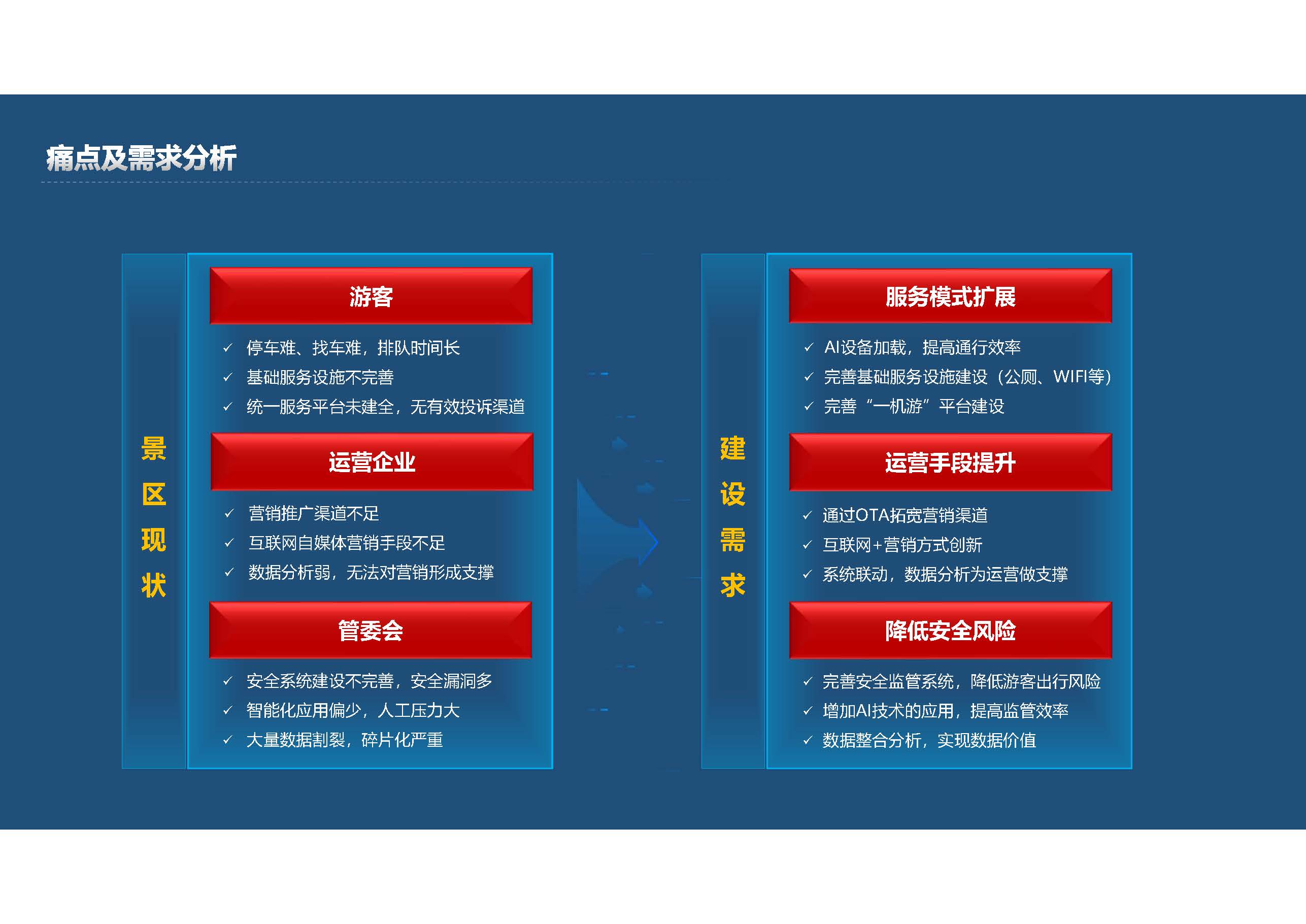 痛点及需求分析

景区现状

游客

✓ 停车难、找车难，排队时间长
✓ 基础服务设施不完善
✓ 统一服务平台未建全，无有效投诉渠道

运营企业

✓ 营销推广渠道不足
✓ 互联网自媒体营销手段不足
✓ 数据分析弱，无法对营销形成支撑

管委会

✓ 安全系统建设不完善，安全漏洞多
✓ 智能化应用偏少，人工压力大
✓ 大量数据割裂，碎片化严重

建设需求

服务模式扩展

✓ AI设备加载，提高通行效率
✓ 完善基础服务设施建设（公厕、WIFI等）
✓ 完善“一机游”平台建设

运营手段提升

✓ 通过OTA拓宽营销渠道
✓ 互联网+营销方式创新
✓ 系统联动，数据分析为运营做支撑

降低安全风险

✓ 完善安全监管系统，降低游客出行风险
✓ 增加AI技术的应用，提高监管效率
✓ 数据整合分析，实现数据价值